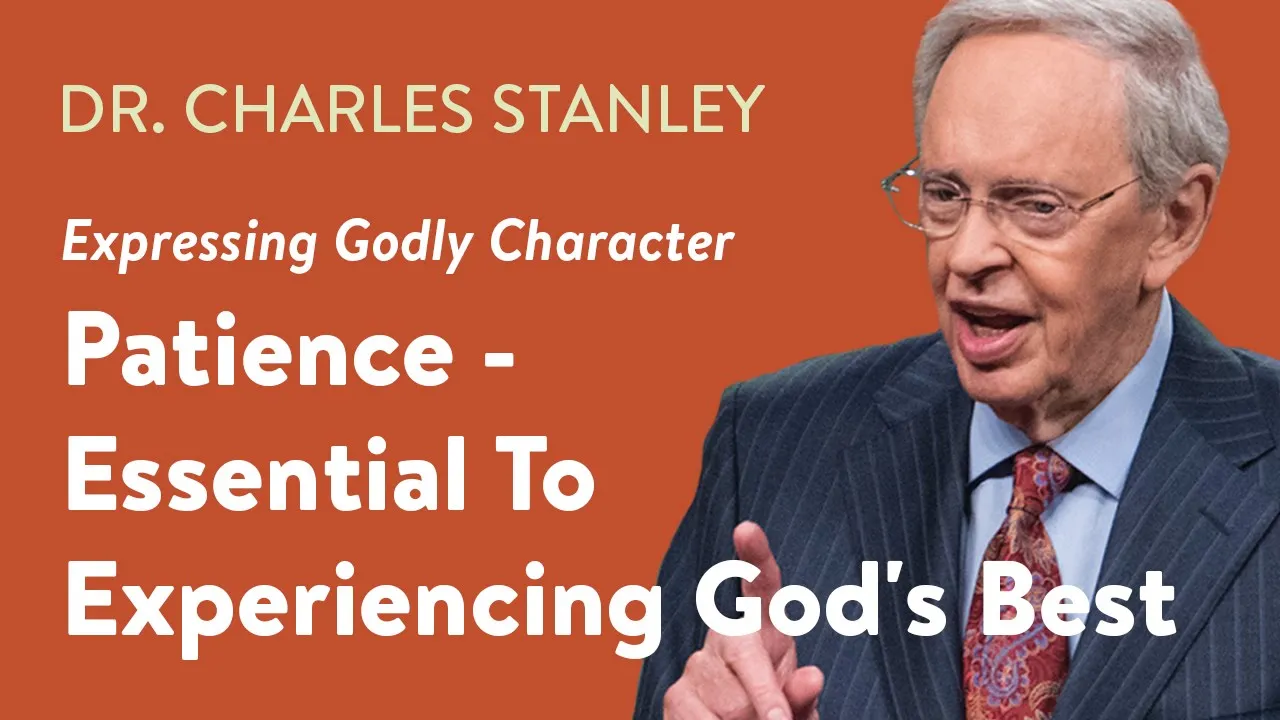 DR. CHARLES STANLEY

Expressing Godly Character

Patience - Essential To Experiencing God's Best